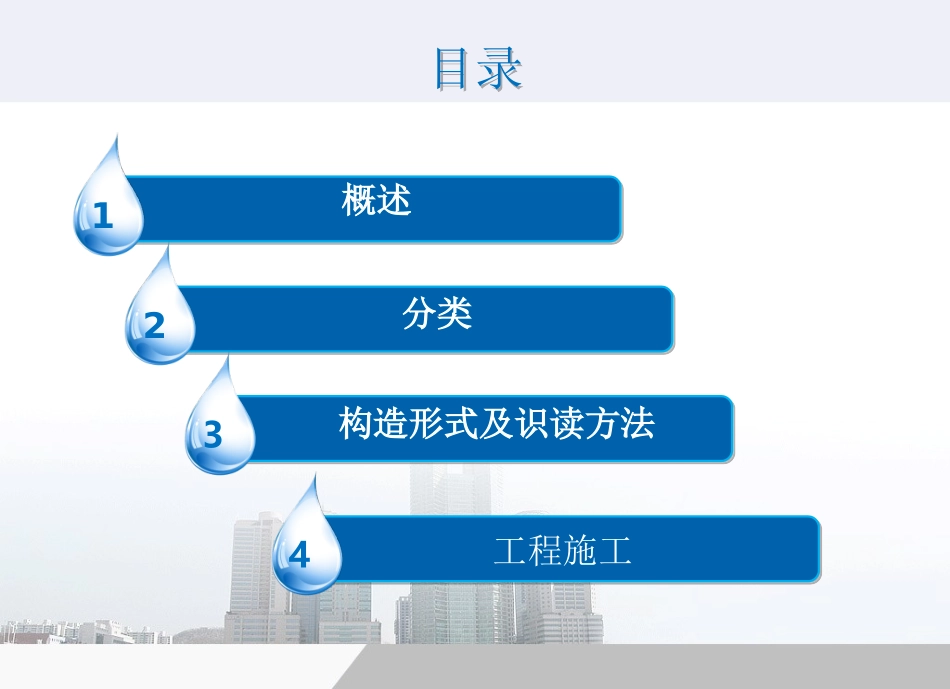 目录

1 概述

2 分类

3 构造形式及识读方法

4 工程施工